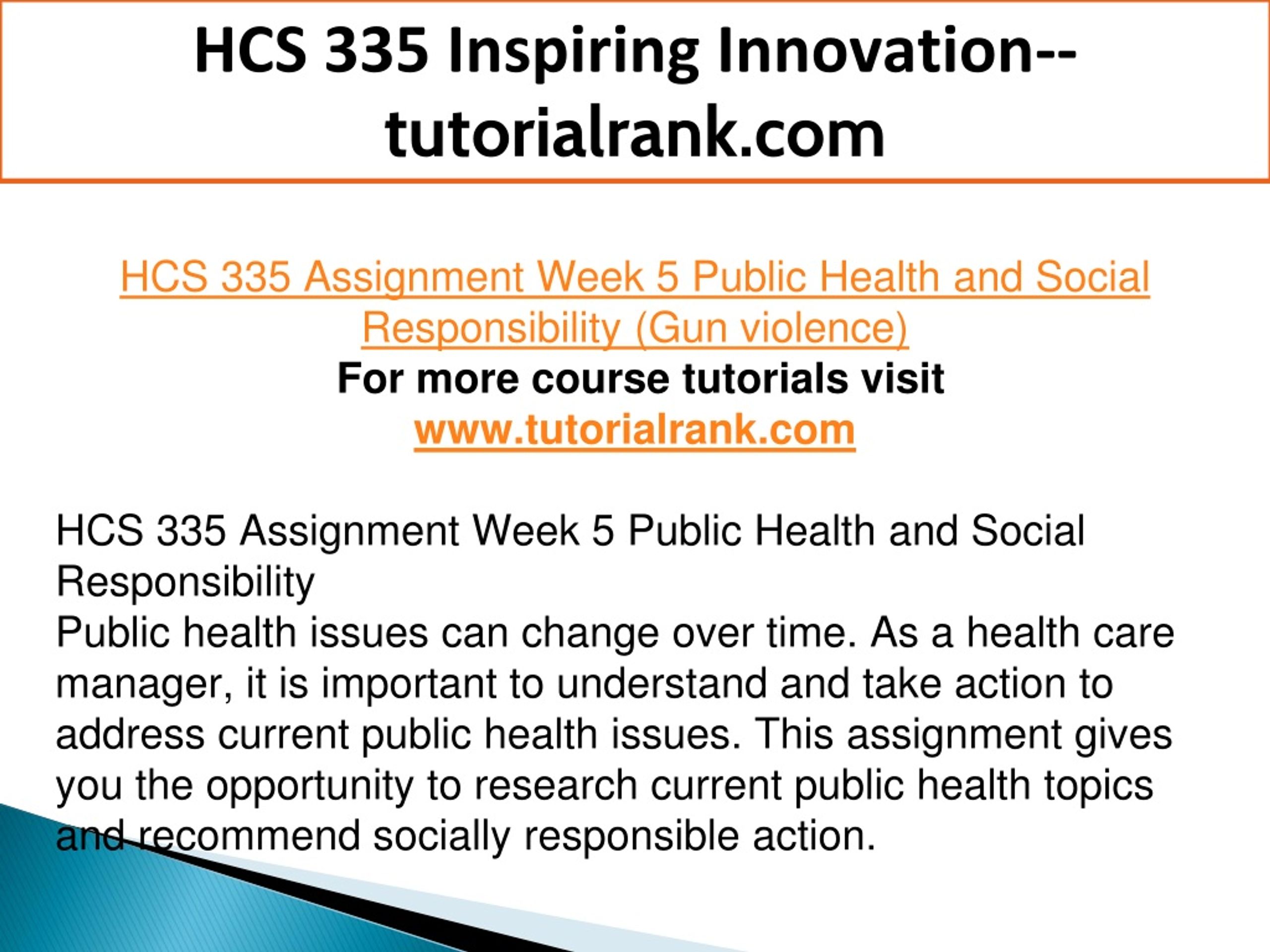 HCS 335 Inspiring Innovation--tutorialrank.com

HCS 335 Assignment Week 5 Public Health and Social Responsibility (Gun violence)
For more course tutorials visit
www.tutorialrank.com

HCS 335 Assignment Week 5 Public Health and Social Responsibility
Public health issues can change over time. As a health care manager, it is important to understand and take action to address current public health issues. This assignment gives you the opportunity to research current public health topics and recommend socially responsible action.